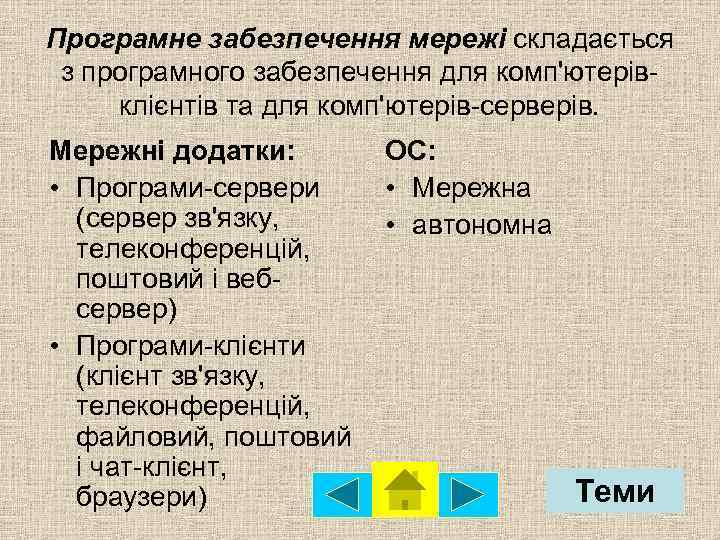 Програмне забезпечення мережі складається з програмного забезпечення для комп'ютерів-клієнтів та для комп'ютерів-серверів.

Мережні додатки:
• Програми-сервери (сервер зв'язку, телеконференцій, поштовий і веб-сервер)
• Програми-клієнти (клієнт зв'язку, телеконференцій, файловий, поштовий і чат-клієнт, браузери)

ОС:
• Мережна
• автономна

Теми